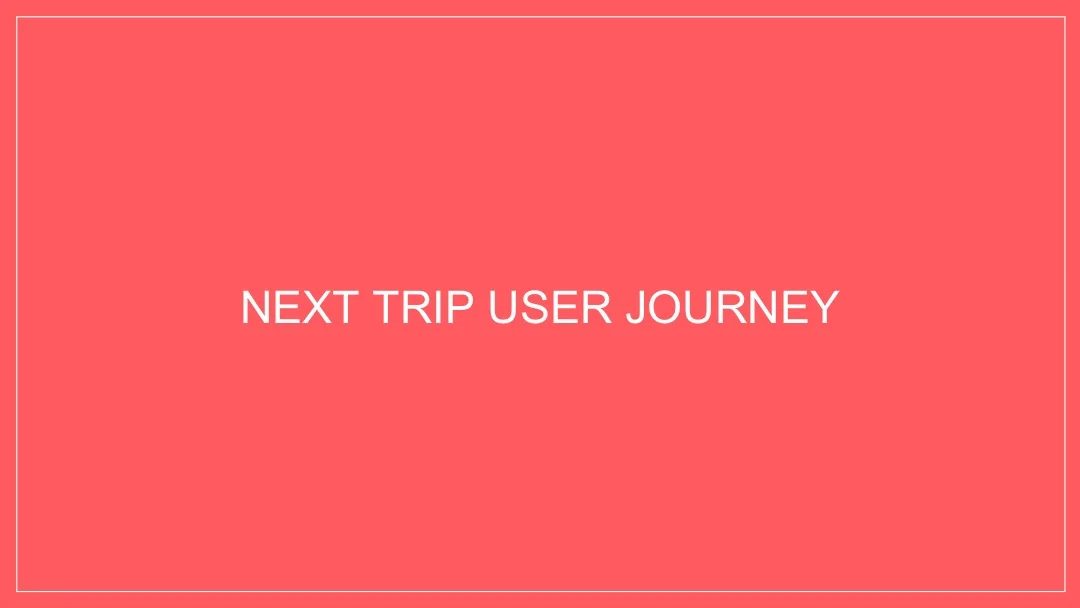 NEXT TRIP USER JOURNEY